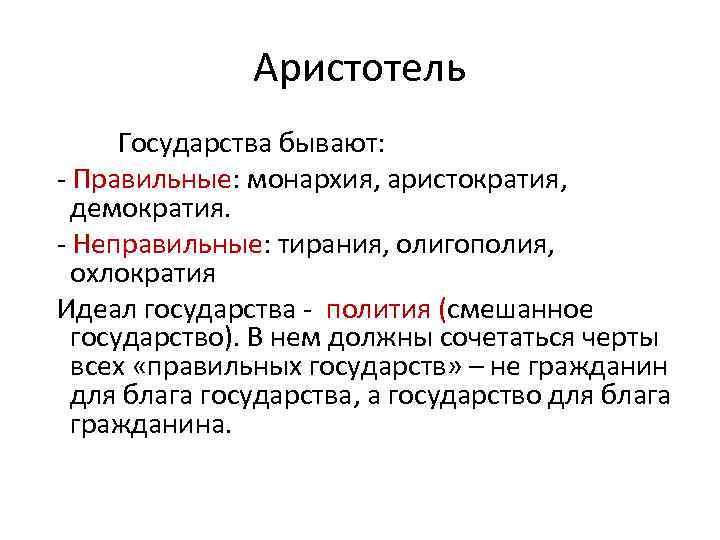 Аристотель

Государства бывают:
- Правильные: монархия, аристократия, демократия.
- Неправильные: тирания, олигополия, охлократия

Идеал государства - полития (смешанное государство). В нем должны сочетаться черты всех «правильных государств» – не гражданин для блага государства, а государство для блага гражданина.